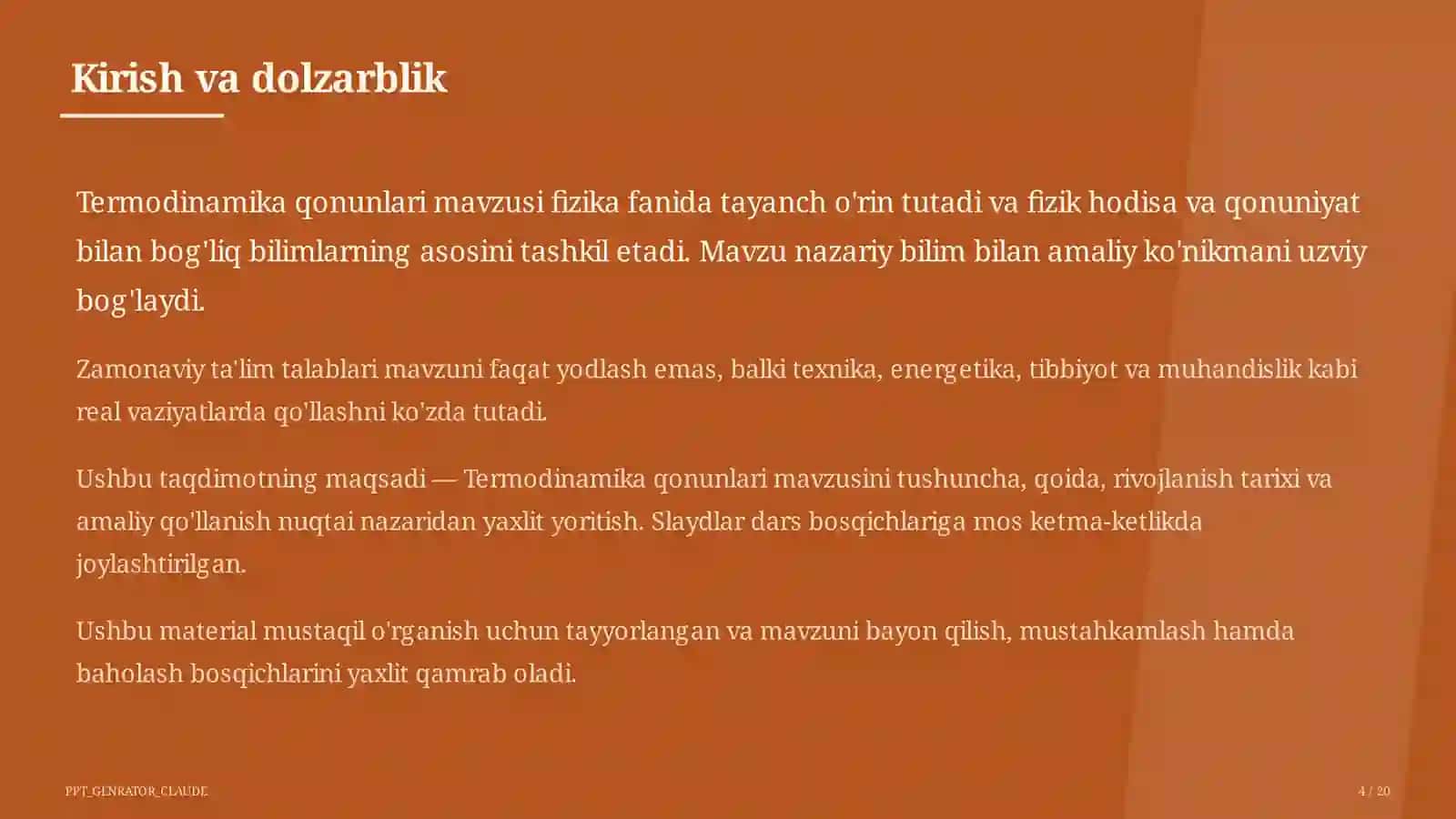 Kirish va dolzarblik

Termodinamika qonunlari mavzusi fizika fanida tayanch o'rin tutadi va fizik hodisa va qonuniyat bilan bog'liq bilimlarning asosini tashkil etadi. Mavzu nazariy bilim bilan amaliy ko'nikmani uzviy bog'laydi.

Zamonaviy ta'lim talablari mavzuni faqat yodlash emas, balki texnika, energetika, tibbiyot va muhandislik kabi real vaziyatlarda qo'llashni ko'zda tutadi.

Ushbu taqdimotning maqsadi — Termodinamika qonunlari mavzusini tushuncha, qoida, rivojlanish tarixi va amaliy qo'llanish nuqtai nazaridan yaxlit yoritish. Slaydlar dars bosqichlariga mos ketma-ketlikda joylashtirilgan.

Ushbu material mustaqil o'rganish uchun tayyorlangan va mavzuni bayon qilish, mustahkamlash hamda baholash bosqichlarini yaxlit qamrab oladi.

PPT_GENRATOR_CLAUDE

4 / 20